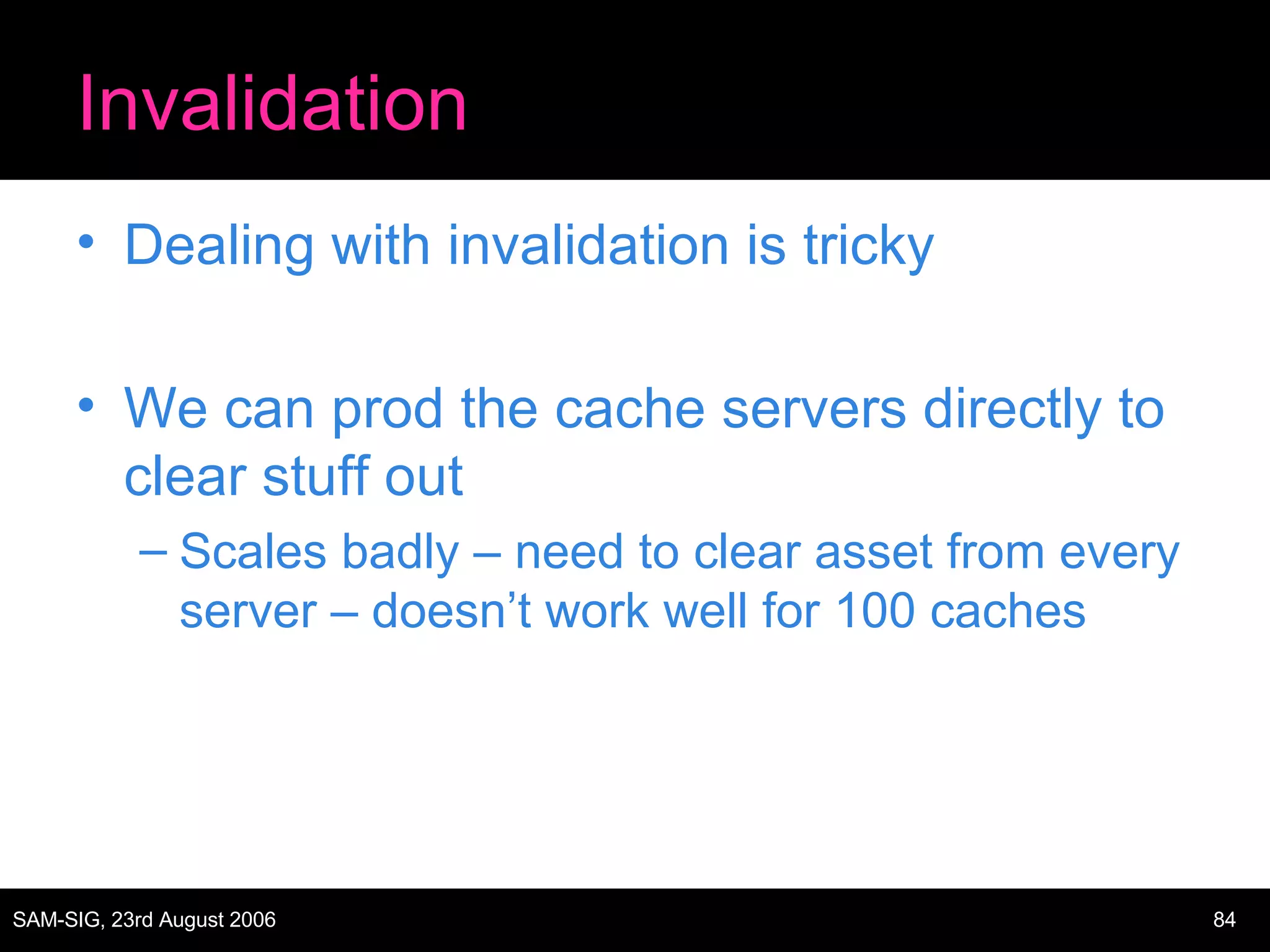 Invalidation

• Dealing with invalidation is tricky

• We can prod the cache servers directly to clear stuff out

– Scales badly – need to clear asset from every server – doesn’t work well for 100 caches

SAM-SIG, 23rd August 2006

84